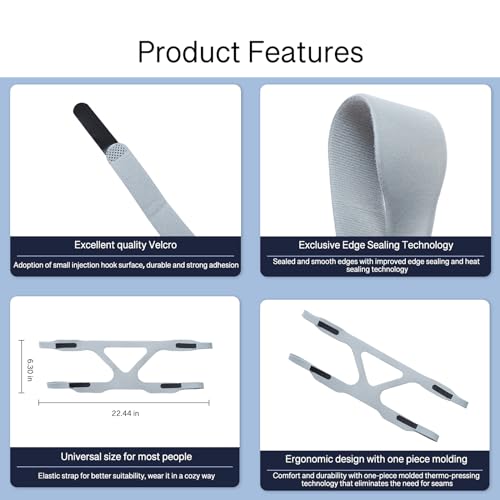 Product Features

Excellent quality Velcro

Adoption of small injection hook surface, durable and strong adhesion

Exclusive Edge Sealing Technology

Sealed and smooth edges with improved edge sealing and heat sealing technology

6.30 in

22.44 in

Universal size for most people

Elastic strap for better suitability, wear it in a cozy way

Ergonomic design with one piece molding

Comfort and durability with one-piece molded thermo-pressing technology that eliminates the need for seams